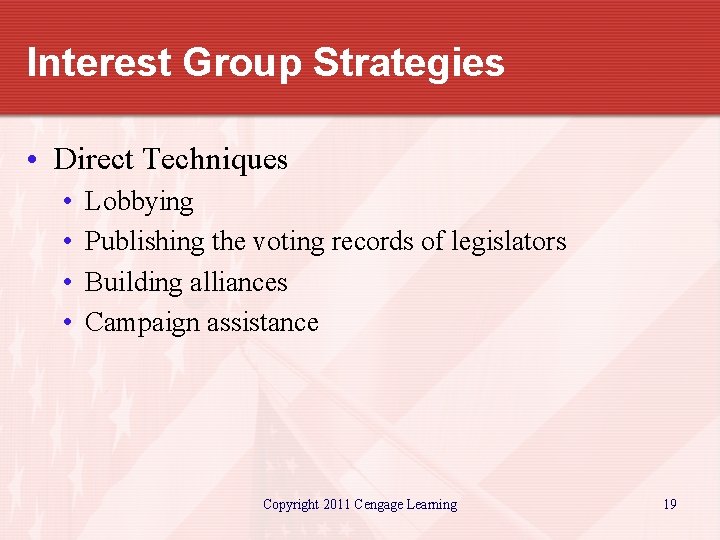 Interest Group Strategies

• Direct Techniques
  • Lobbying
  • Publishing the voting records of legislators
  • Building alliances
  • Campaign assistance

Copyright 2011 Cengage Learning 19